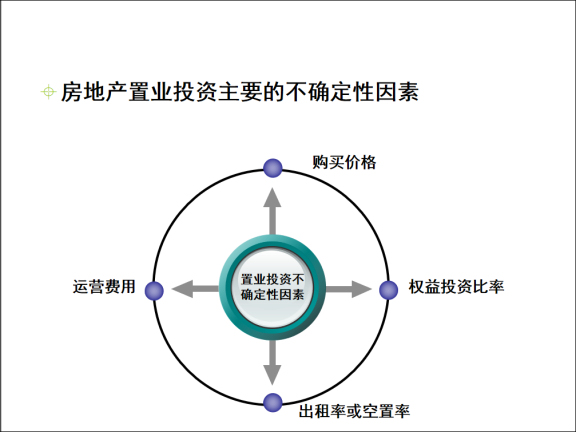 房地产置业投资主要的不确定性因素

购买价格

运营费用

置业投资不确定性因素

权益投资比率

出租率或空置率